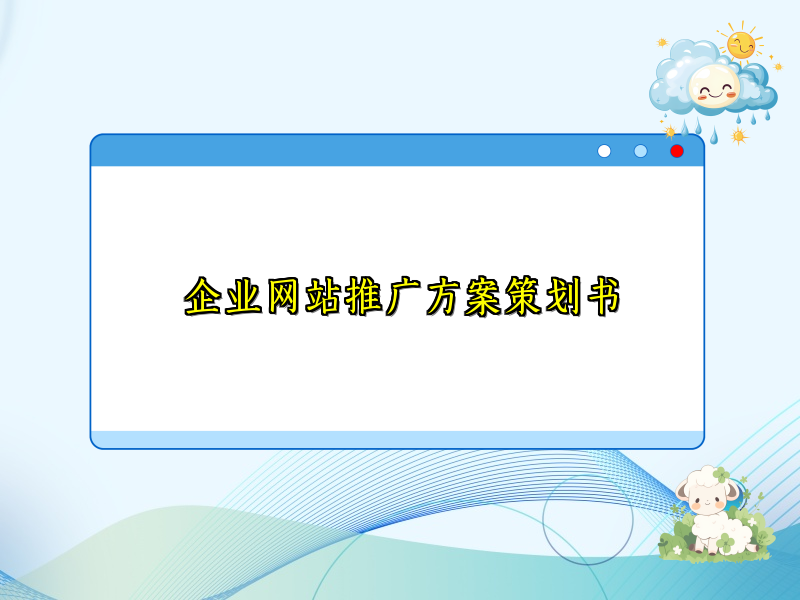 企业网站推广方案策划书